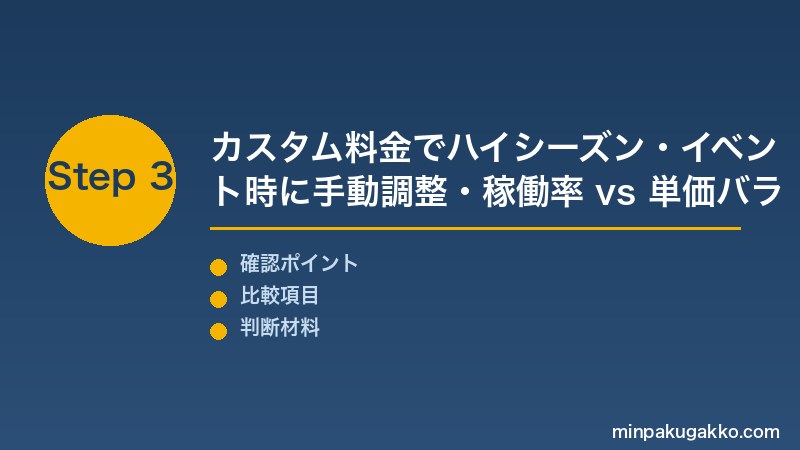 Step 3

カスタム料金でハイシーズン・イベント時に手動調整・稼働率 vs 単価バラ

確認ポイント
比較項目
判断材料

minpakugakko.com